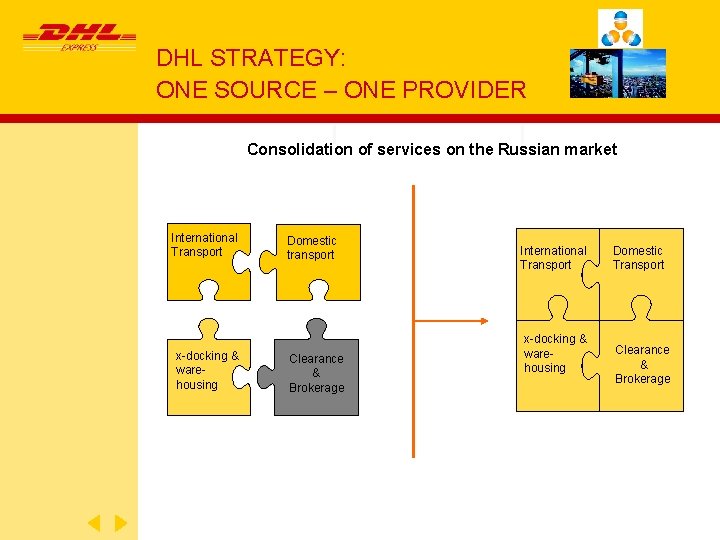 DHL
EXPRESS

DHL STRATEGY:
ONE SOURCE – ONE PROVIDER

Consolidation of services on the Russian market

International Transport

Domestic transport

x-docking & warehousing

Clearance & Brokerage

International Transport

Domestic Transport

x-docking & warehousing

Clearance & Brokerage